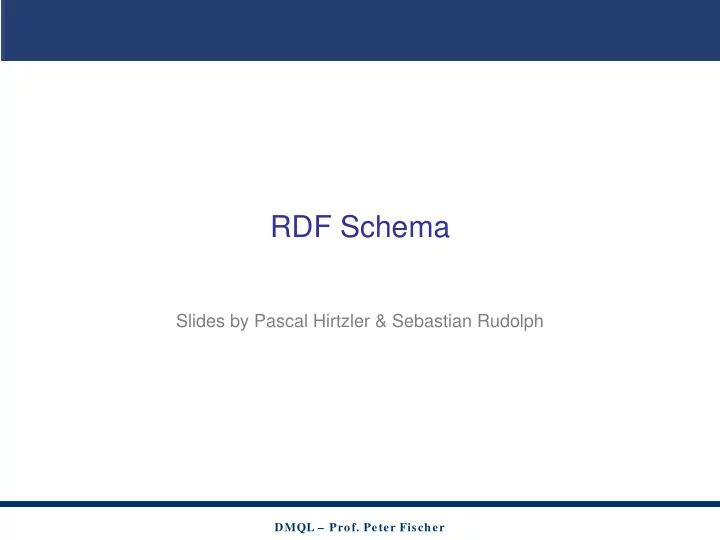 RDF Schema

Slides by Pascal Hirtzler & Sebastian Rudolph

DMQL – Prof. Peter Fischer